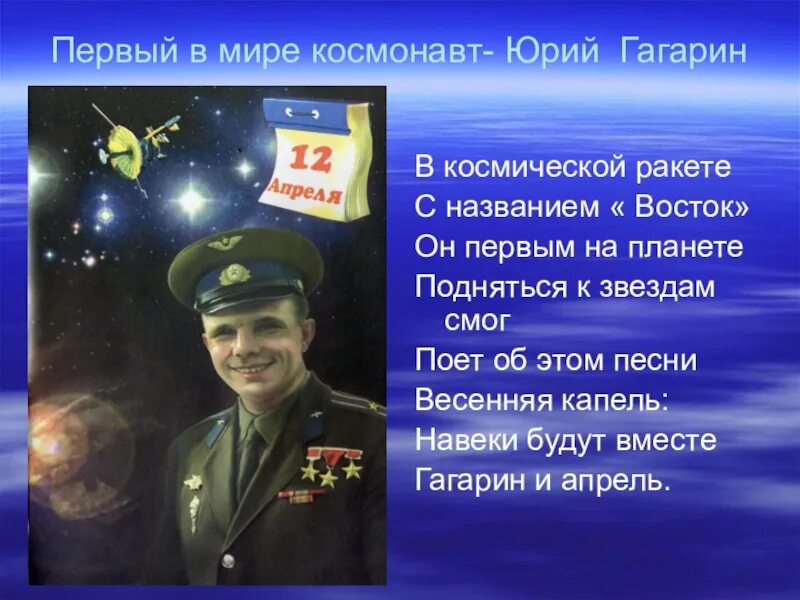 Первый в мире космонавт- Юрий Гагарин

12
Апреля

В космической ракете
С названием « Восток»
Он первым на планете
Подняться к звездам смог
Поет об этом песни
Весенняя капель:
Навеки будут вместе
Гагарин и апрель.